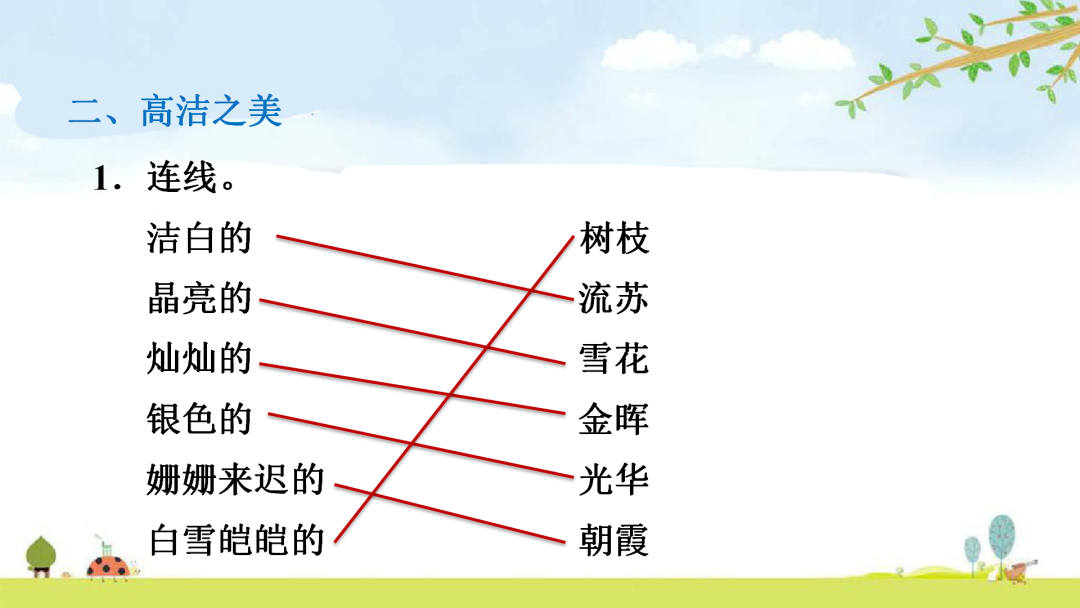 二、高洁之美

1．连线。

洁白的

晶亮的

灿灿的

银色的

姗姗来迟的

白雪皑皑的

树枝

流苏

雪花

金晖

光华

朝霞